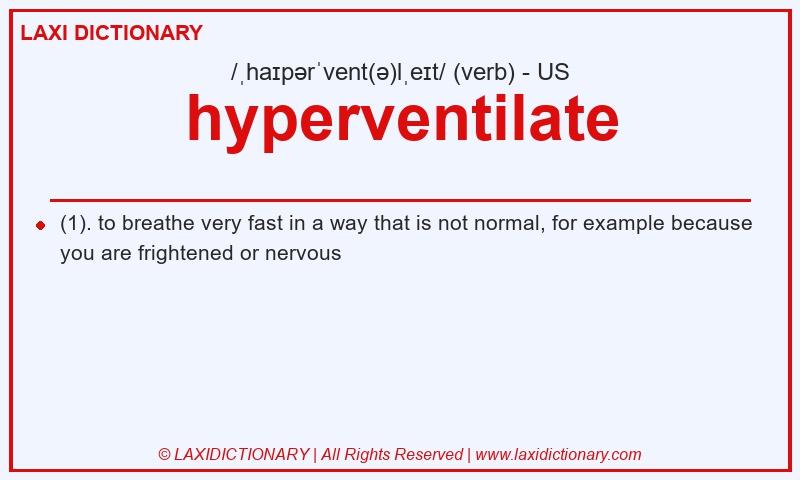 LAXI DICTIONARY

/ˌhaɪpərˈvent(ə)lˌeɪt/ (verb) - US

hyperventilate

(1). to breathe very fast in a way that is not normal, for example because you are frightened or nervous

© LAXIDICTIONARY | All Rights Reserved | www.laxidictionary.com